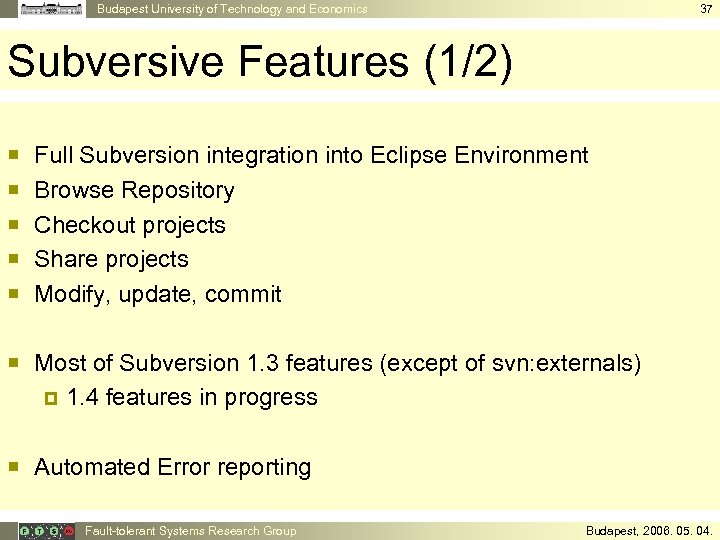 Budapest University of Technology and Economics

37

Subversive Features (1/2)

Full Subversion integration into Eclipse Environment
Browse Repository
Checkout projects
Share projects
Modify, update, commit

Most of Subversion 1.3 features (except of svn:externals)
1.4 features in progress

Automated Error reporting

Fault-tolerant Systems Research Group

Budapest, 2006. 05. 04.